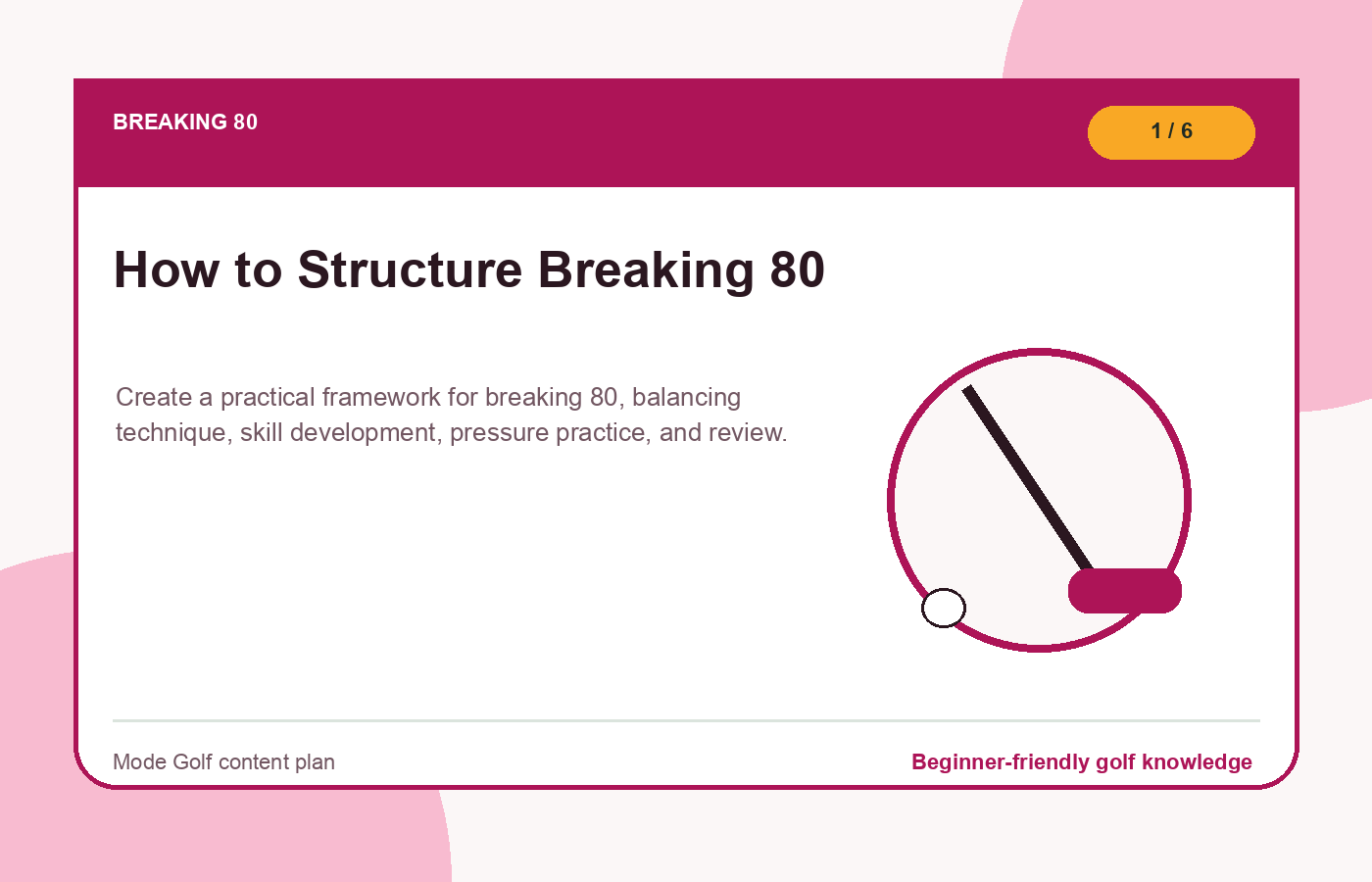 BREAKING 80

1 / 6

How to Structure Breaking 80

Create a practical framework for breaking 80, balancing technique, skill development, pressure practice, and review.

Mode Golf content plan

Beginner-friendly golf knowledge